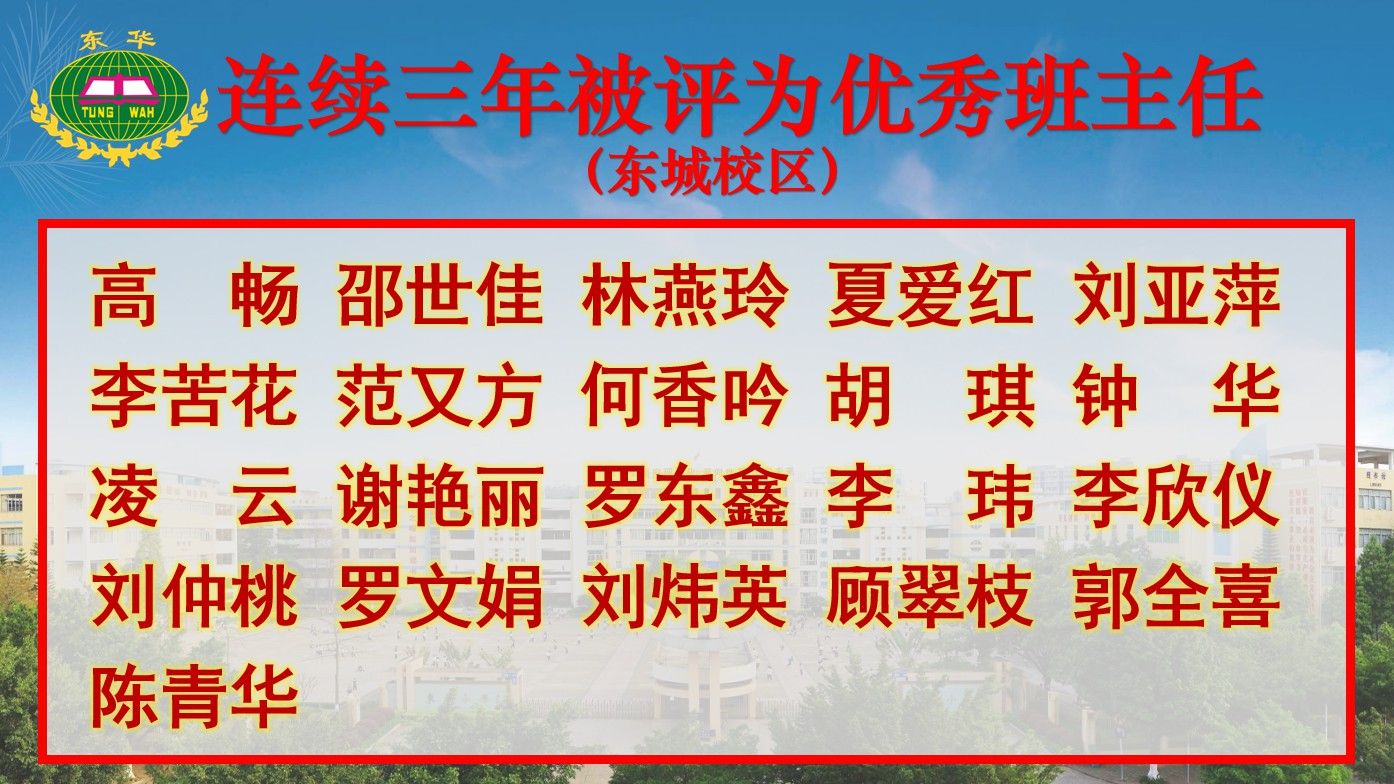 东华
TUNG WAH

连续三年被评为优秀班主任
（东城校区）

高　畅　邵世佳　林燕玲　夏爱红　刘亚萍
李苦花　范又方　何香吟　胡　琪　钟　华
凌　云　谢艳丽　罗东鑫　李　玮　李欣仪
刘仲桃　罗文娟　刘炜英　顾翠枝　郭全喜
陈青华